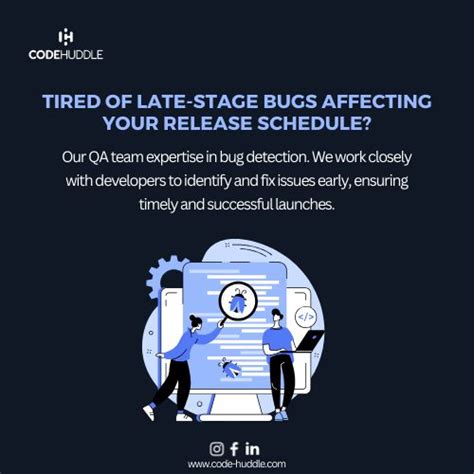 CODEHUDDLE

TIRED OF LATE-STAGE BUGS AFFECTING YOUR RELEASE SCHEDULE?

Our QA team expertise in bug detection. We work closely with developers to identify and fix issues early, ensuring timely and successful launches.

</>

www.code-huddle.com